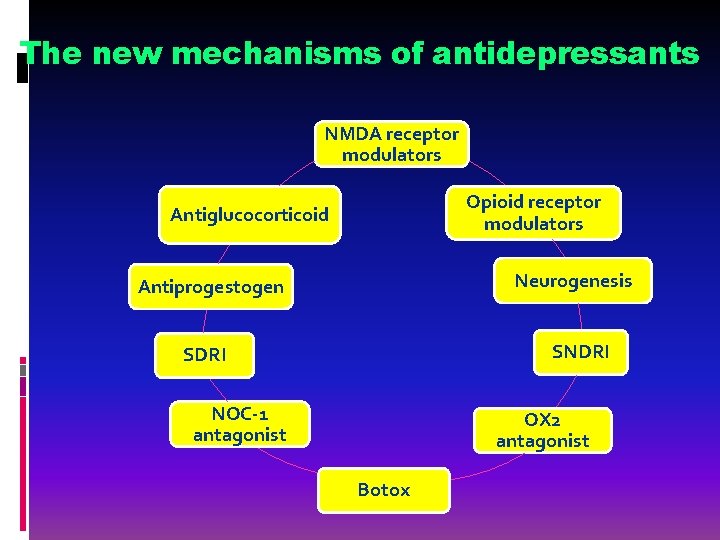 The new mechanisms of antidepressants

NMDA receptor modulators

Opioid receptor modulators

Neurogenesis

SNDRI

OX2 antagonist

Botox

NOC-1 antagonist

SDRI

Antiprogestogen

Antiglucocorticoid